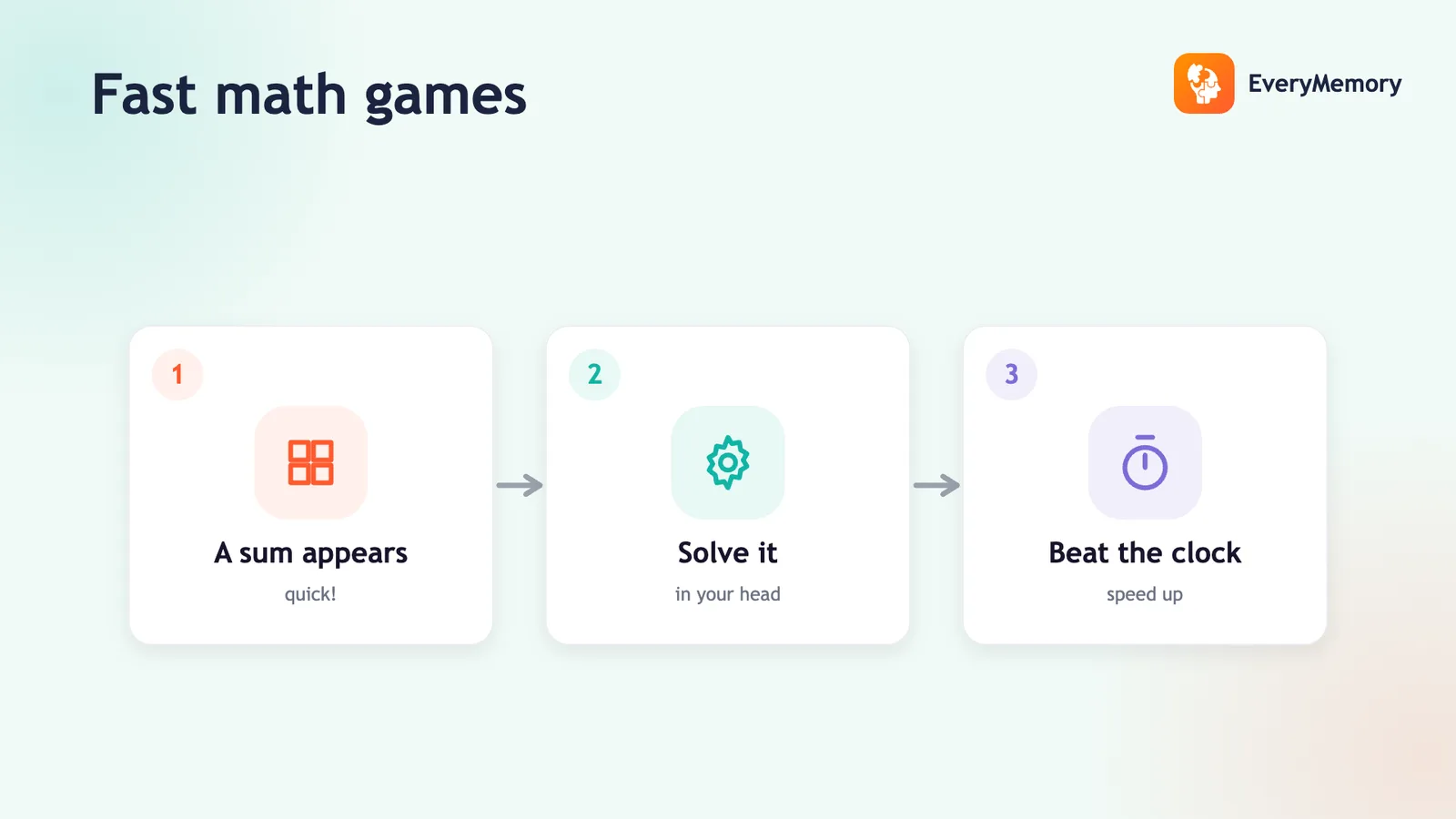 Fast math games

EveryMemory

1

A sum appears

quick!

2

Solve it

in your head

3

Beat the clock

speed up